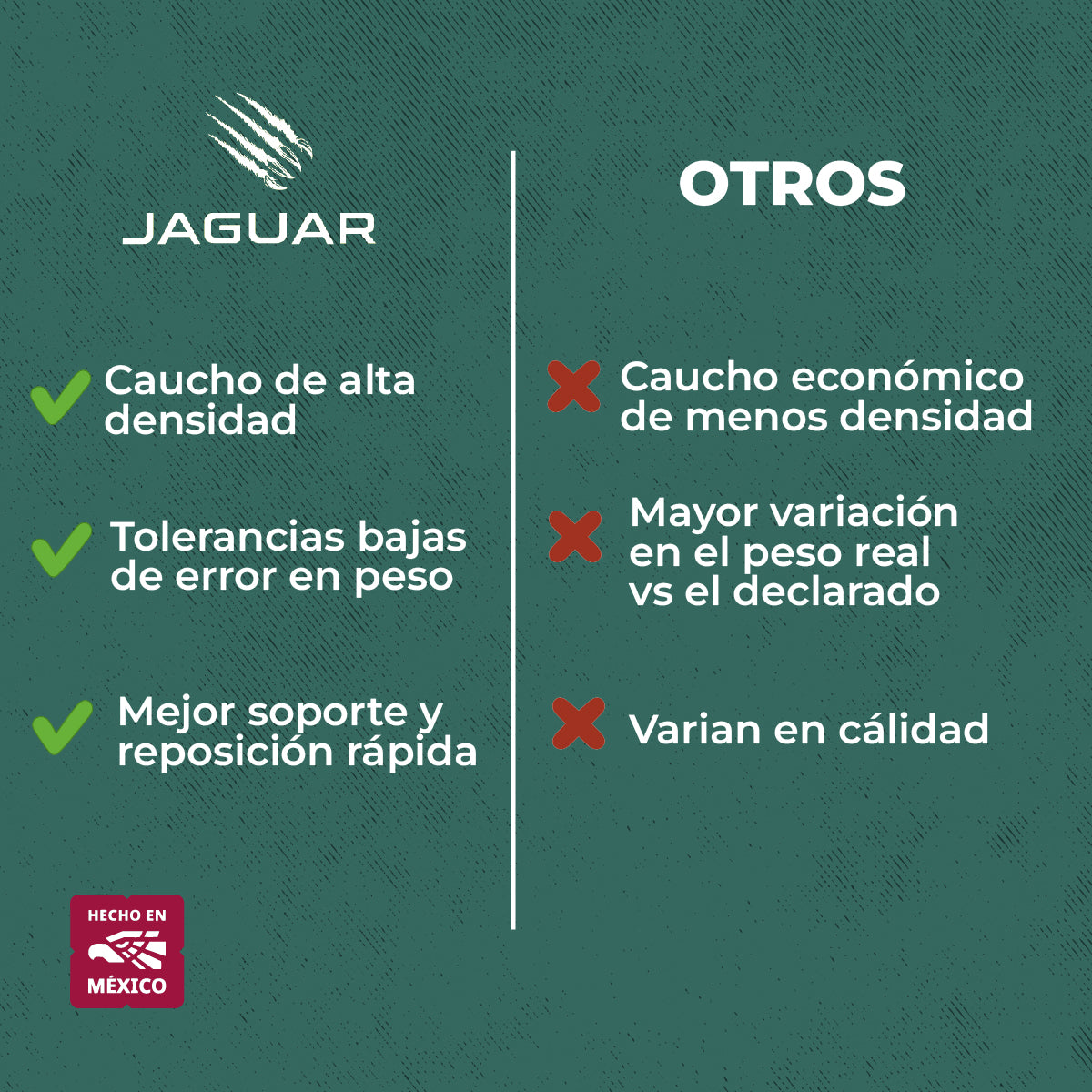 JAGUAR

Caucho de alta densidad

Tolerancias bajas de error en peso

Mejor soporte y reposición rápida

HECHO EN MÉXICO

OTROS

Caucho económico de menos densidad

Mayor variación en el peso real vs el declarado

Varian en cálidad